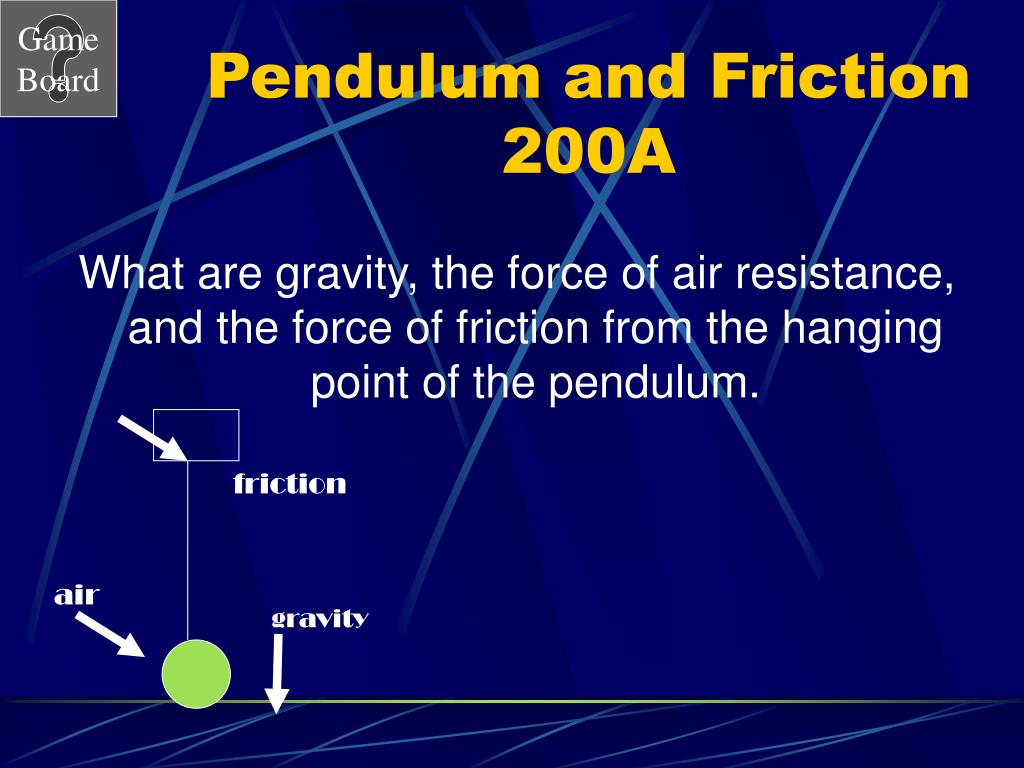 Game Board

Pendulum and Friction 200A

What are gravity, the force of air resistance, and the force of friction from the hanging point of the pendulum.

friction

air

gravity